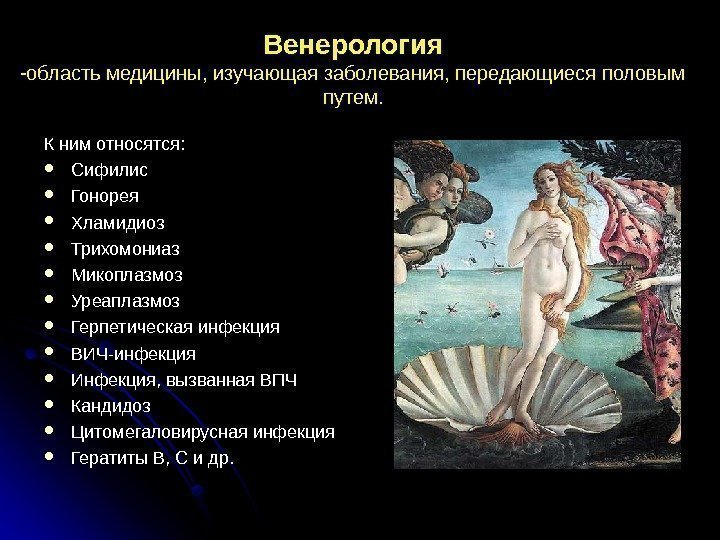 Венерология
-область медицины, изучающая заболевания, передающиеся половым путем.

К ним относятся:
- Сифилис
- Гонорея
- Хламидиоз
- Трихомониаз
- Микоплазмоз
- Уреаплазмоз
- Герпетическая инфекция
- ВИЧ-инфекция
- Инфекция, вызванная ВПЧ
- Кандидоз
- Цитомегаловирусная инфекция
- Гератиты В, С и др.